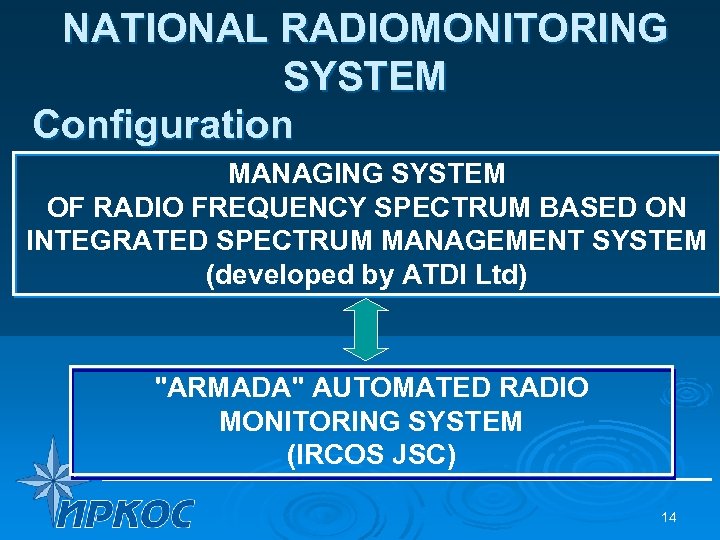 NATIONAL RADIOMONITORING SYSTEM

Configuration

MANAGING SYSTEM
OF RADIO FREQUENCY SPECTRUM BASED ON INTEGRATED SPECTRUM MANAGEMENT SYSTEM
(developed by ATDI Ltd)

"ARMADA" AUTOMATED RADIO MONITORING SYSTEM
(IRCOS JSC)

ИРКОС

14